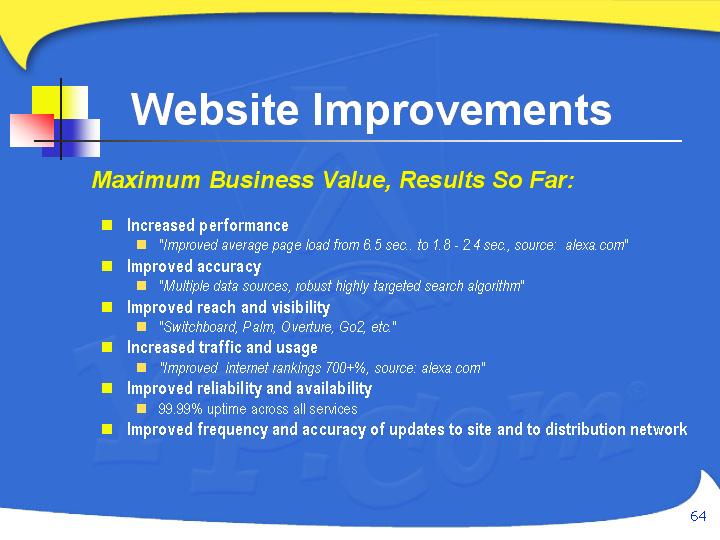 Website Improvements

Maximum Business Value, Results So Far:

Increased performance
"Improved average page load from 6.5 sec.. to 1.8 - 2.4 sec., source: alexa.com"
Improved accuracy
"Multiple data sources, robust highly targeted search algorithm"
Improved reach and visibility
"Switchboard, Palm, Overture, Go2, etc."
Increased traffic and usage
"Improved internet rankings 700+%, source: alexa.com"
Improved reliability and availability
99.99% uptime across all services
Improved frequency and accuracy of updates to site and to distribution network

64